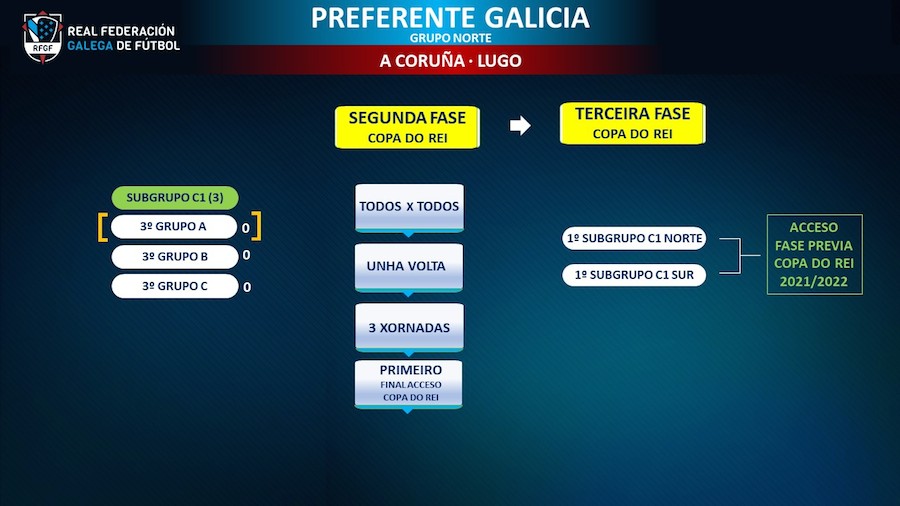 RFGF
REAL FEDERACIÓN
GALEGA DE FÚTBOL

PREFERENTE GALICIA
GRUPO NORTE
A CORUÑA · LUGO

SEGUNDA FASE
COPA DO REI

TERCEIRA FASE
COPA DO REI

SUBGRUPO C1 (3)
3º GRUPO A 0
3º GRUPO B 0
3º GRUPO C 0

TODOS X TODOS
UNHA VOLTA
3 XORNADAS
PRIMEIRO
FINAL ACCESO
COPA DO REI

1º SUBGRUPO C1 NORTE
1º SUBGRUPO C1 SUR

ACCESO
FASE PREVIA
COPA DO REI
2021/2022